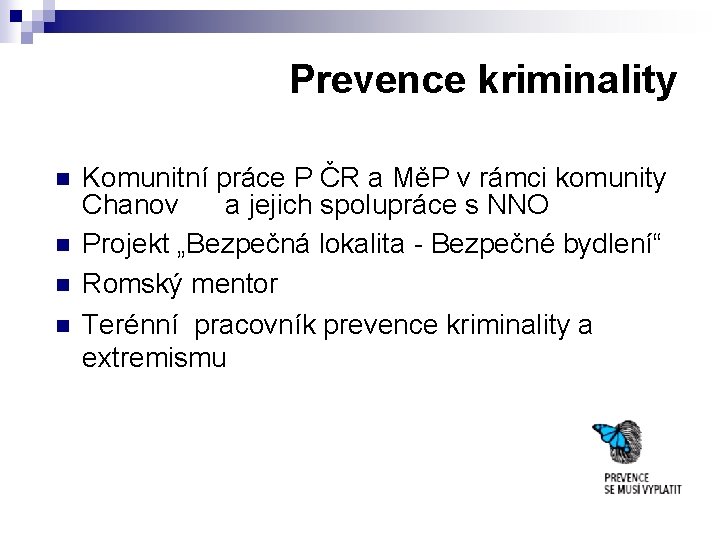 Prevence kriminality

Komunitní práce P ČR a MěP v rámci komunity Chanov a jejich spolupráce s NNO

Projekt „Bezpečná lokalita - Bezpečné bydlení“

Romský mentor

Terénní pracovník prevence kriminality a extremismu

PREVENCE
SE MUSÍ VYPLATIT